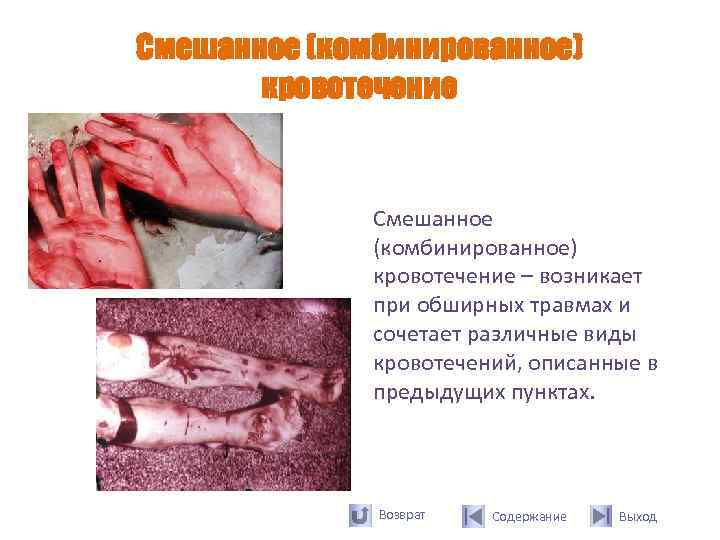 Смешанное (комбинированное) кровотечение

Смешанное (комбинированное) кровотечение – возникает при обширных травмах и сочетает различные виды кровотечений, описанные в предыдущих пунктах.

Возврат Содержание Выход